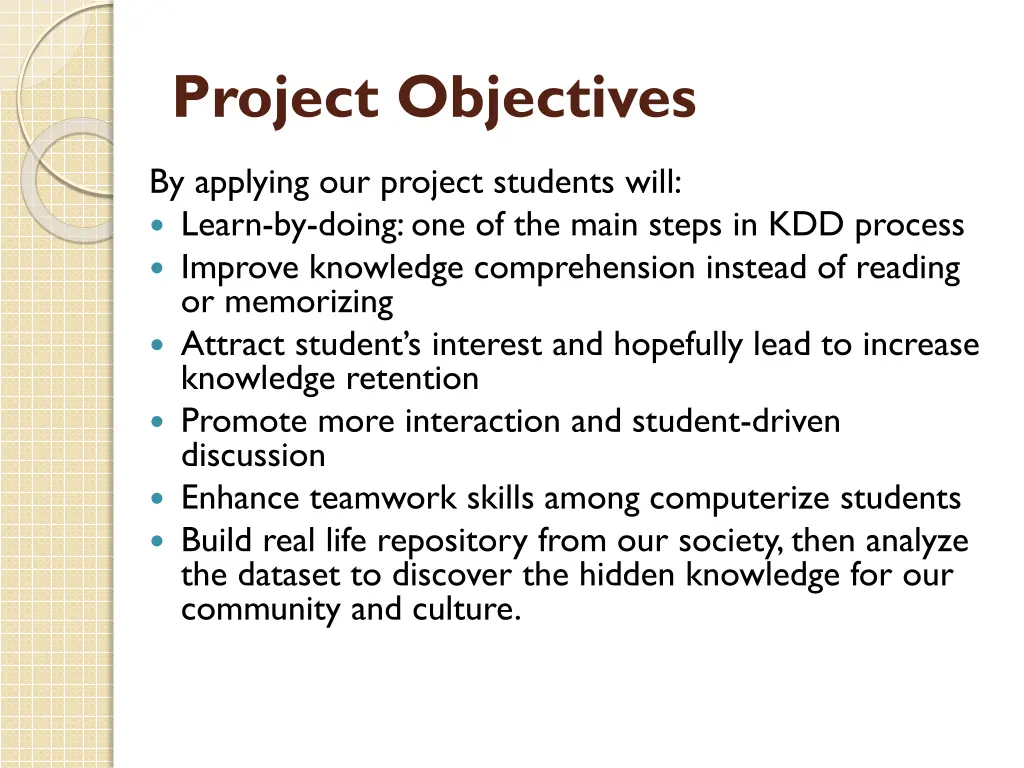 Project Objectives

By applying our project students will:

- Learn-by-doing: one of the main steps in KDD process
- Improve knowledge comprehension instead of reading or memorizing
- Attract student's interest and hopefully lead to increase knowledge retention
- Promote more interaction and student-driven discussion
- Enhance teamwork skills among computerize students
- Build real life repository from our society, then analyze the dataset to discover the hidden knowledge for our community and culture.